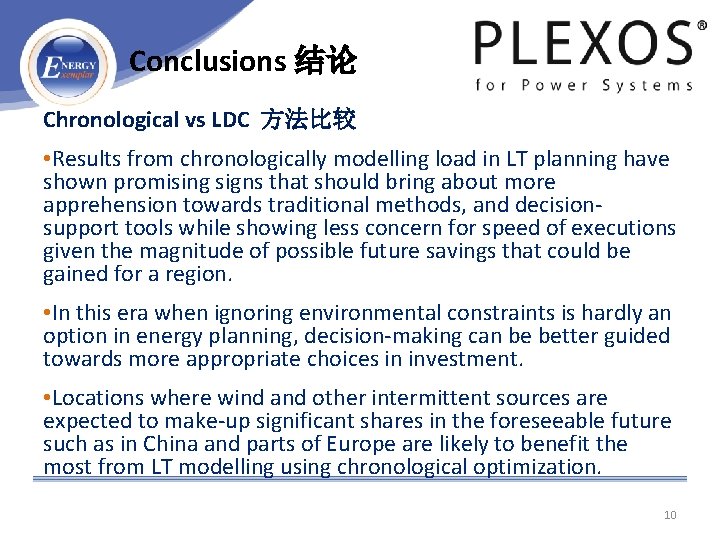 ENERGY Exemplar

Conclusions 结论

PLEXOS®
for Power Systems

Chronological vs LDC 方法比较

• Results from chronologically modelling load in LT planning have shown promising signs that should bring about more apprehension towards traditional methods, and decision-support tools while showing less concern for speed of executions given the magnitude of possible future savings that could be gained for a region.

• In this era when ignoring environmental constraints is hardly an option in energy planning, decision-making can be better guided towards more appropriate choices in investment.

• Locations where wind and other intermittent sources are expected to make-up significant shares in the foreseeable future such as in China and parts of Europe are likely to benefit the most from LT modelling using chronological optimization.

10